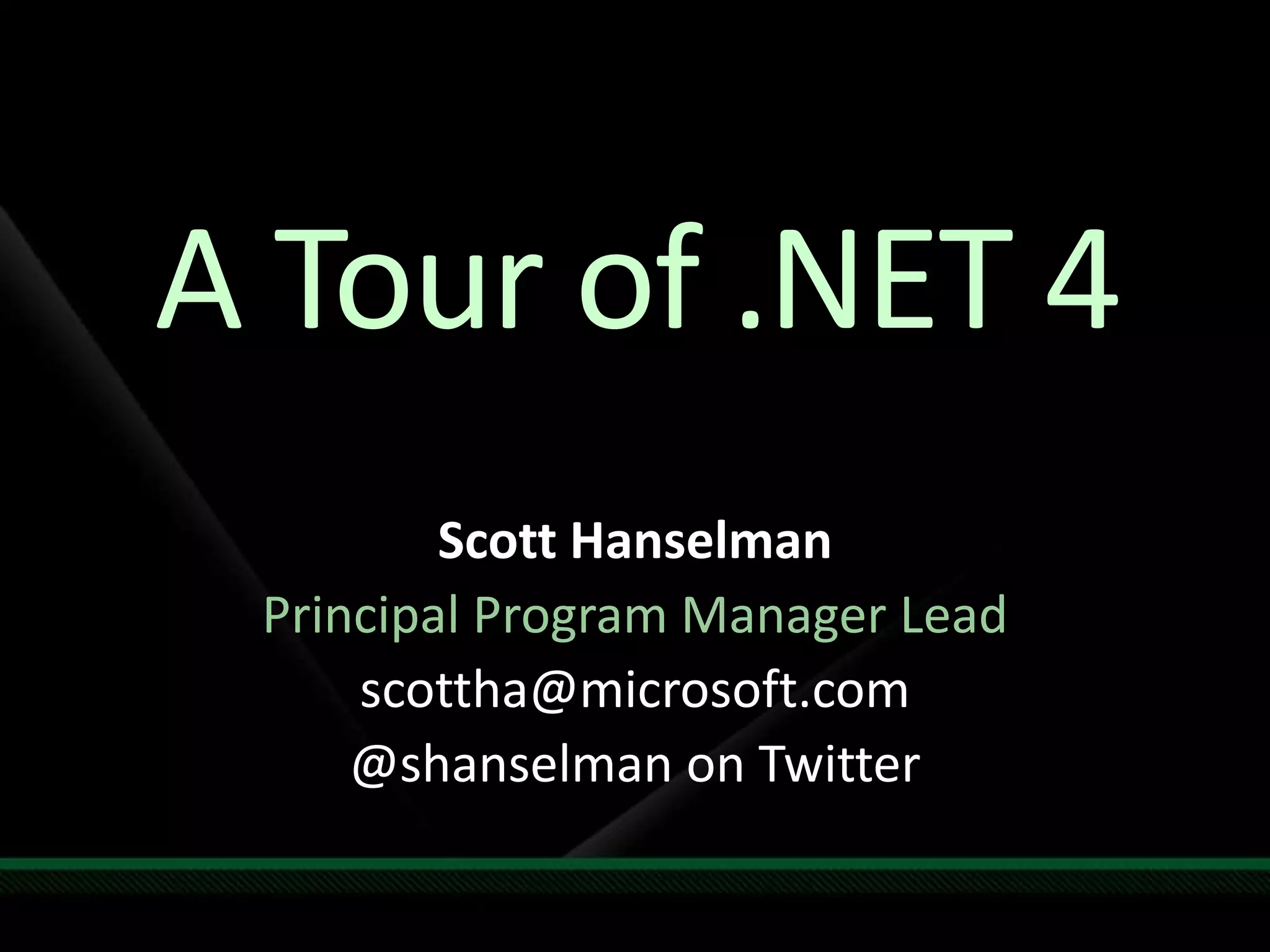 A Tour of .NET 4

Scott Hanselman
Principal Program Manager Lead
scottha@microsoft.com
@shanselman on Twitter